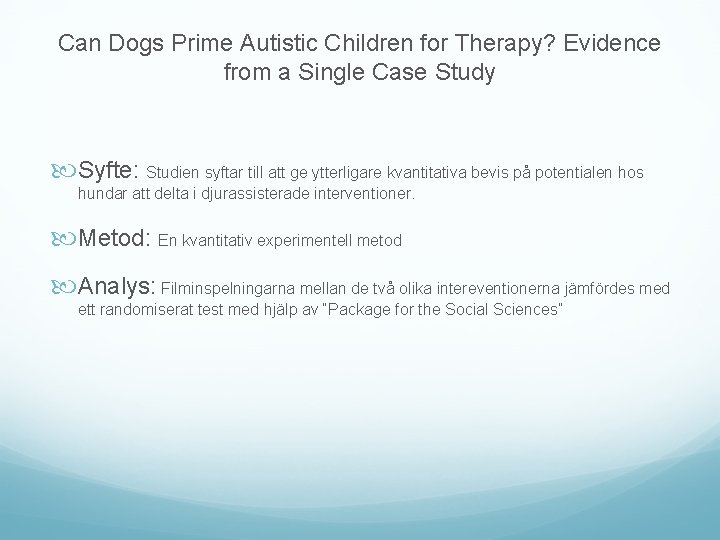 Can Dogs Prime Autistic Children for Therapy? Evidence from a Single Case Study

Syfte: Studien syftar till att ge ytterligare kvantitativa bevis på potentialen hos hundar att delta i djurassisterade interventioner.

Metod: En kvantitativ experimentell metod

Analys: Filminspelningarna mellan de två olika intereventionerna jämfördes med ett randomiserat test med hjälp av "Package for the Social Sciences"